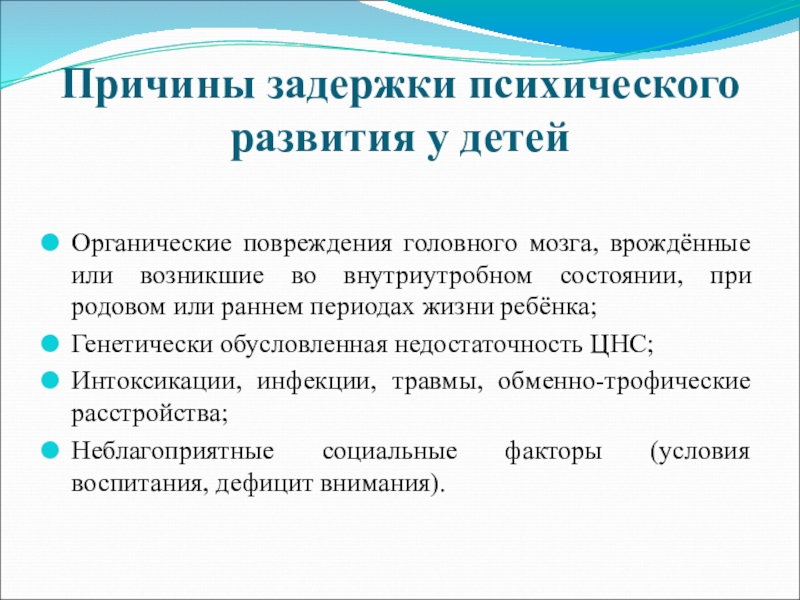 Причины задержки психического развития у детей

Органические повреждения головного мозга, врождённые или возникшие во внутриутробном состоянии, при родовом или раннем периодах жизни ребёнка;

Генетически обусловленная недостаточность ЦНС;

Интоксикации, инфекции, травмы, обменно-трофические расстройства;

Неблагоприятные социальные факторы (условия воспитания, дефицит внимания).